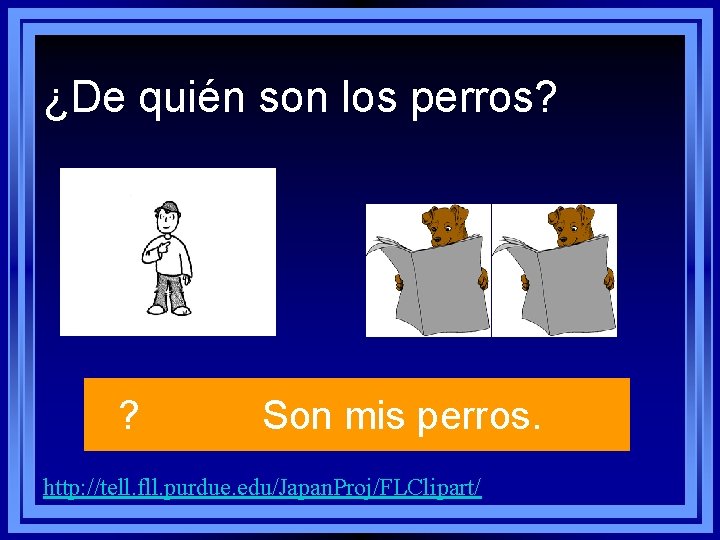 ¿De quién son los perros?

? Son mis perros.

http://tell.fll.purdue.edu/JapanProj/FLClipart/